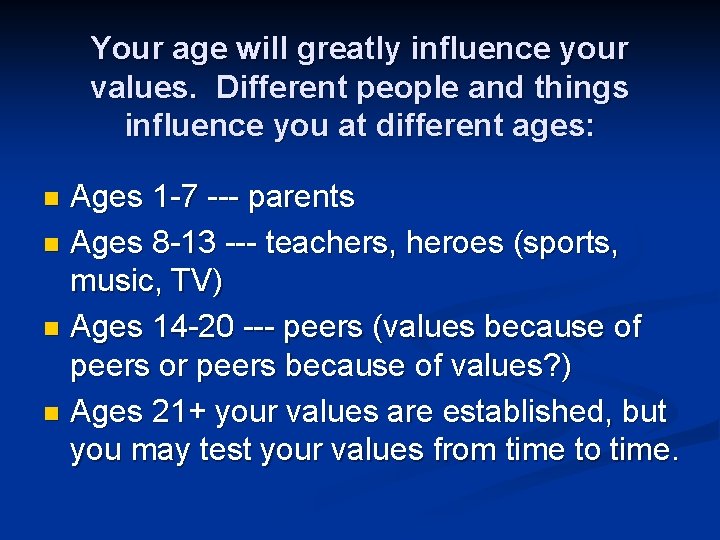 Your age will greatly influence your values. Different people and things influence you at different ages:

- Ages 1-7 --- parents
- Ages 8-13 --- teachers, heroes (sports, music, TV)
- Ages 14-20 --- peers (values because of peers or peers because of values?)
- Ages 21+ your values are established, but you may test your values from time to time.